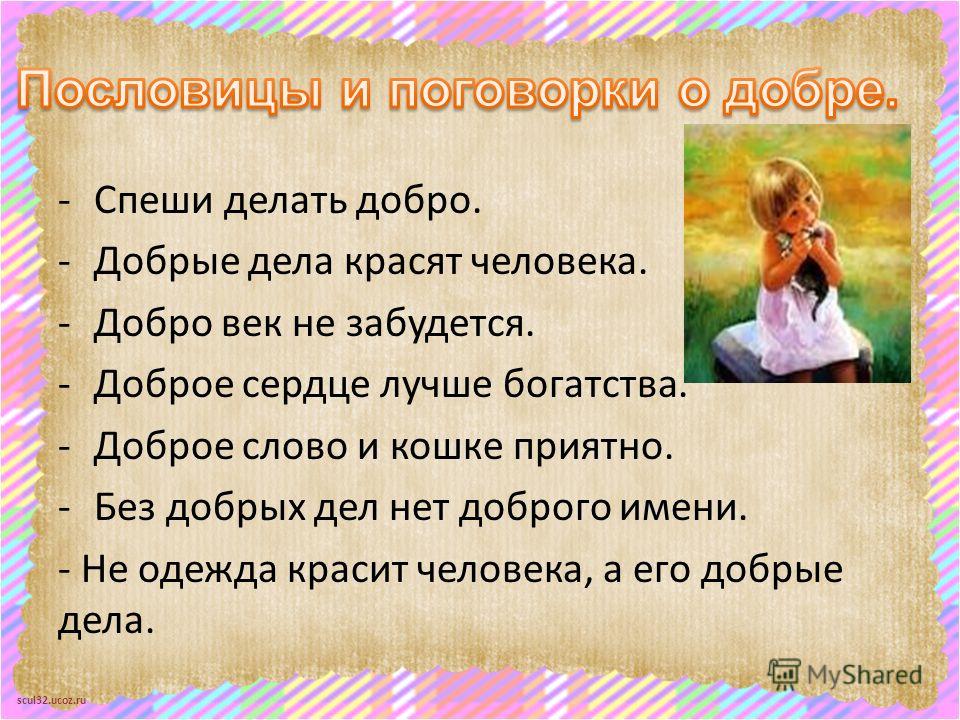 Пословицы и поговорки о добре.

- Спеши делать добро.
- Добрые дела красят человека.
- Добро век не забудется.
- Доброе сердце лучше богатства.
- Доброе слово и кошке приятно.
- Без добрых дел нет доброго имени.
- Не одежда красит человека, а его добрые дела.

MyShared

scul32.ucoz.ru